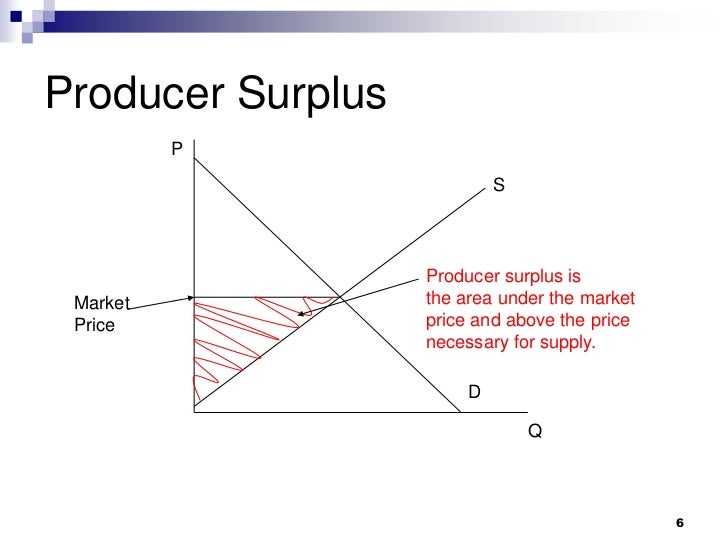 Producer Surplus

P

S

Market Price

Producer surplus is the area under the market price and above the price necessary for supply.

D

Q

6